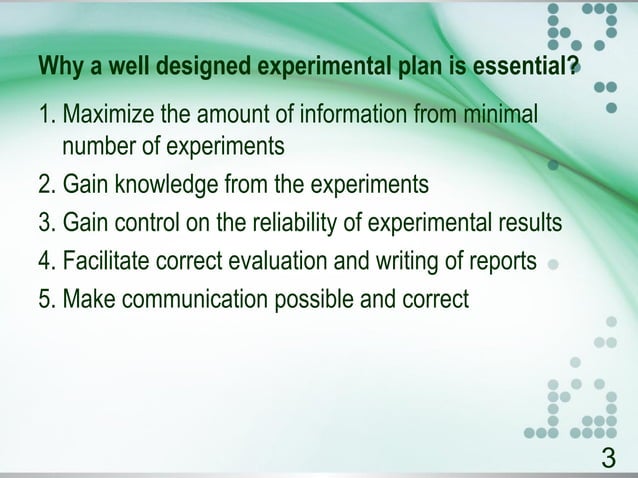 Why a well designed experimental plan is essential?

1. Maximize the amount of information from minimal number of experiments
2. Gain knowledge from the experiments
3. Gain control on the reliability of experimental results
4. Facilitate correct evaluation and writing of reports
5. Make communication possible and correct

3